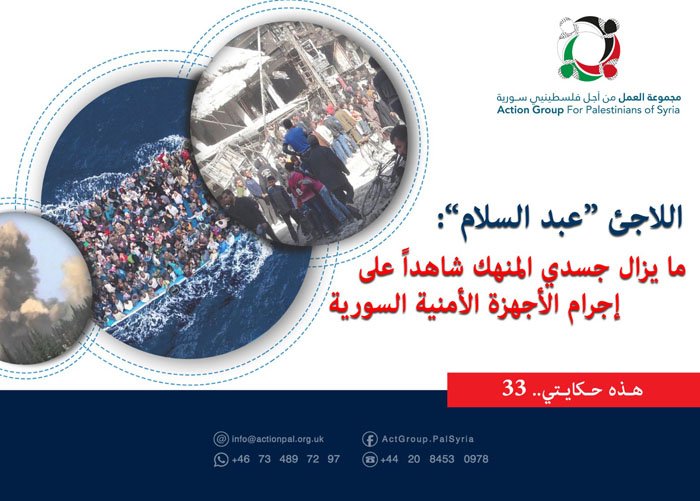 مجموعة العمل من أجل فلسطينيي سورية
Action Group For Palestinians of Syria

اللاجئ "عبد السلام":
ما يزال جسدي المنهك شاهداً على إجرام الأجهزة الأمنية السورية

هذه حكايتي.. 33

info@actionpal.org.uk
ActGroup.PalSyria
+46 73 489 72 97
+44 20 8453 0978